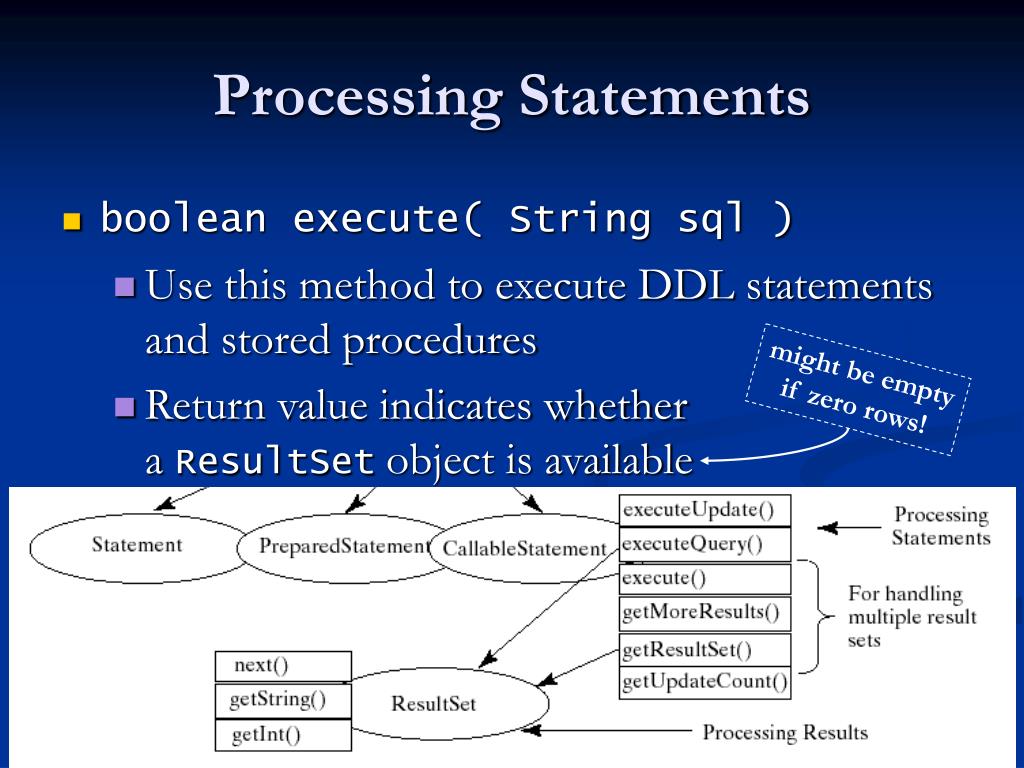 Processing Statements

boolean execute( String sql )

Use this method to execute DDL statements and stored procedures

Return value indicates whether a ResultSet object is available

might be empty if zero rows!

Statement

PreparedStatement

CallableStatement

executeUpdate()

executeQuery()

execute()

getMoreResults()

getResultSet()

getUpdateCount()

Processing Statements

For handling multiple result sets

next()

getString()

getInt()

ResultSet

Processing Results